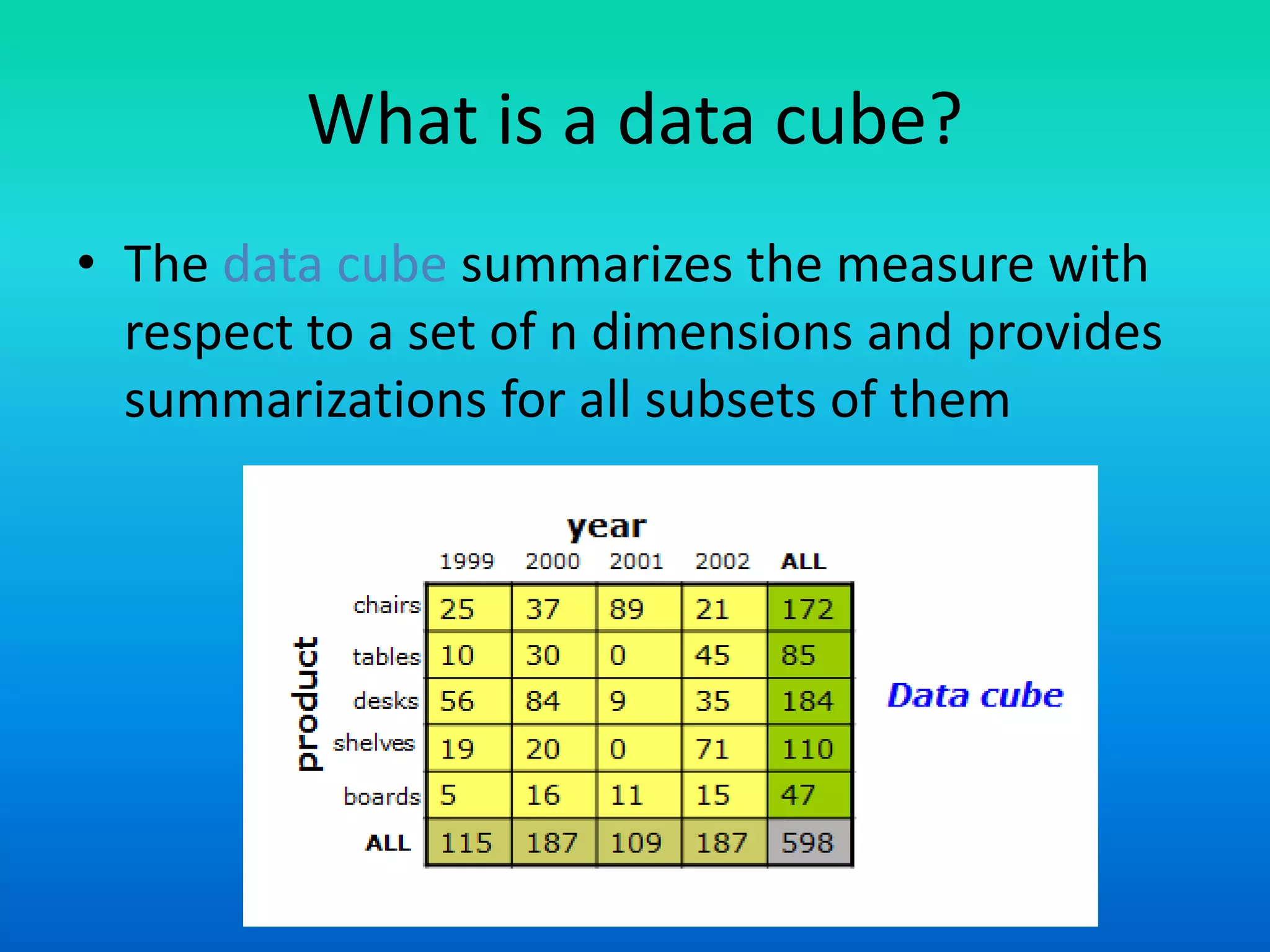 What is a data cube?

• The data cube summarizes the measure with respect to a set of n dimensions and provides summarizations for all subsets of them

year

product

| | 1999 | 2000 | 2001 | 2002 | ALL |
|---|---|---|---|---|---|
| chairs | 25 | 37 | 89 | 21 | 172 |
| tables | 10 | 30 | 0 | 45 | 85 |
| desks | 56 | 84 | 9 | 35 | 184 |
| shelves | 19 | 20 | 0 | 71 | 110 |
| boards | 5 | 16 | 11 | 15 | 47 |
| ALL | 115 | 187 | 109 | 187 | 598 |

Data cube